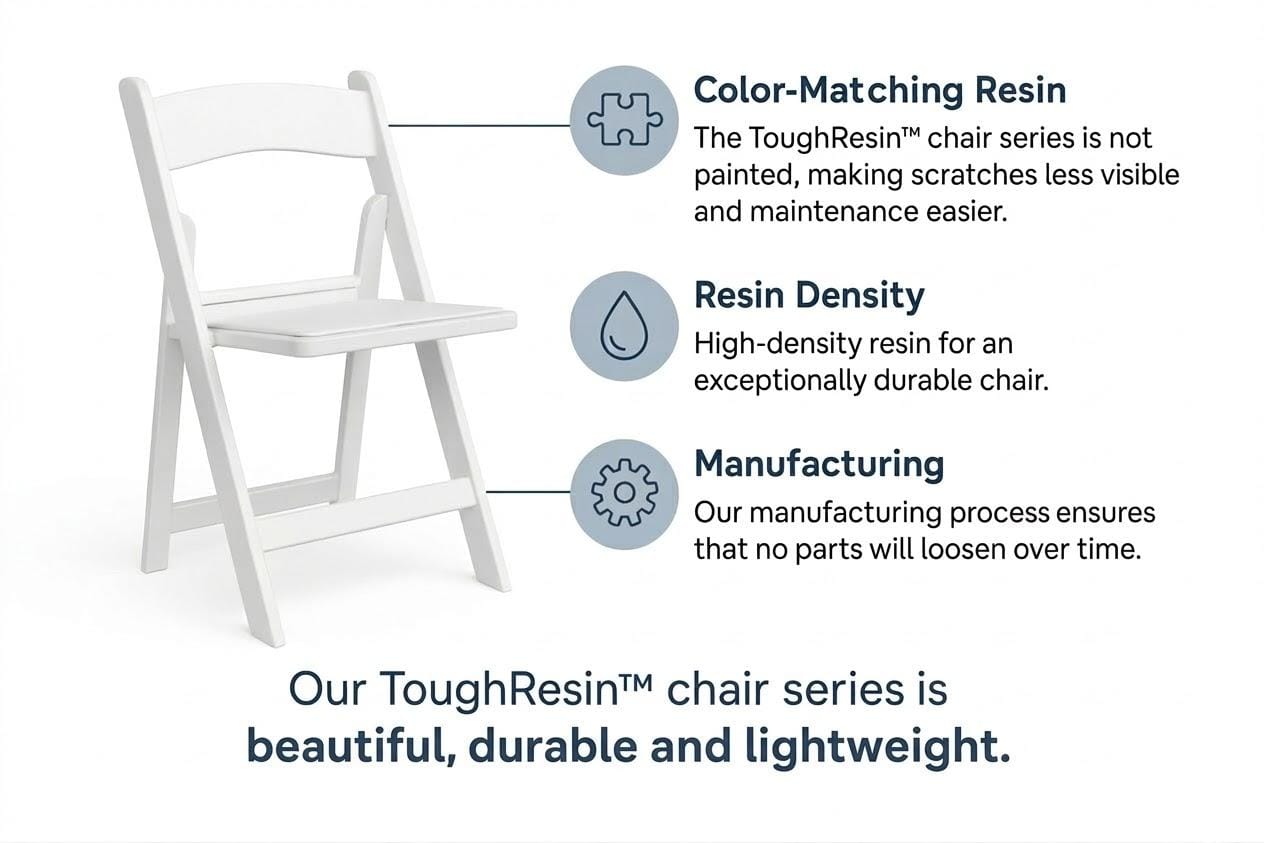 Color-Matching Resin
The ToughResin™ chair series is not painted, making scratches less visible and maintenance easier.

Resin Density
High-density resin for an exceptionally durable chair.

Manufacturing
Our manufacturing process ensures that no parts will loosen over time.

Our ToughResin™ chair series is
beautiful, durable and lightweight.